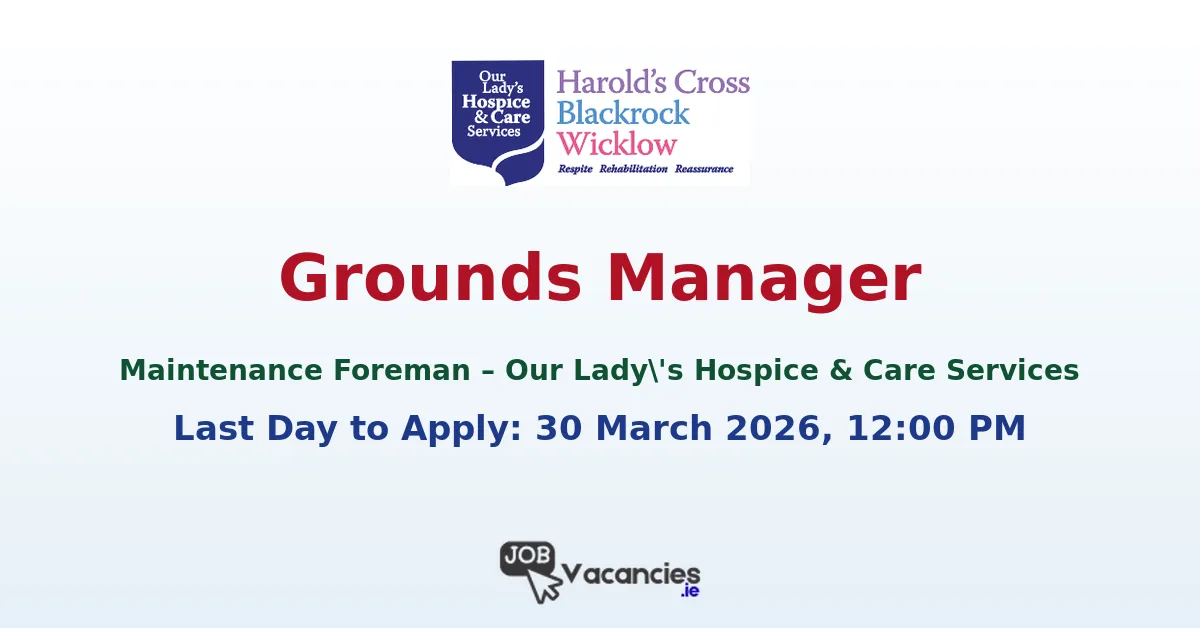 Our Lady's Hospice & Care Services

Harold's Cross
Blackrock
Wicklow

Respite Rehabilitation Reassurance

Grounds Manager

Maintenance Foreman – Our Lady\'s Hospice & Care Services

Last Day to Apply: 30 March 2026, 12:00 PM

JOB Vacancies .ie